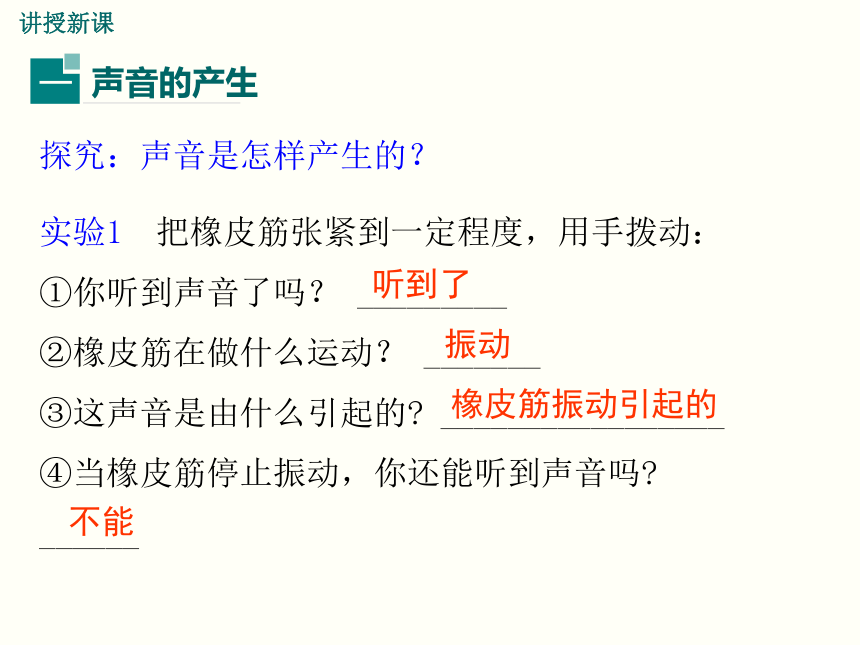 讲授新课

一 声音的产生

探究：声音是怎样产生的？

实验1　把橡皮筋张紧到一定程度，用手拨动：

①你听到声音了吗？ 听到了

②橡皮筋在做什么运动？ 振动

③这声音是由什么引起的? 橡皮筋振动引起的

④当橡皮筋停止振动，你还能听到声音吗?
不能